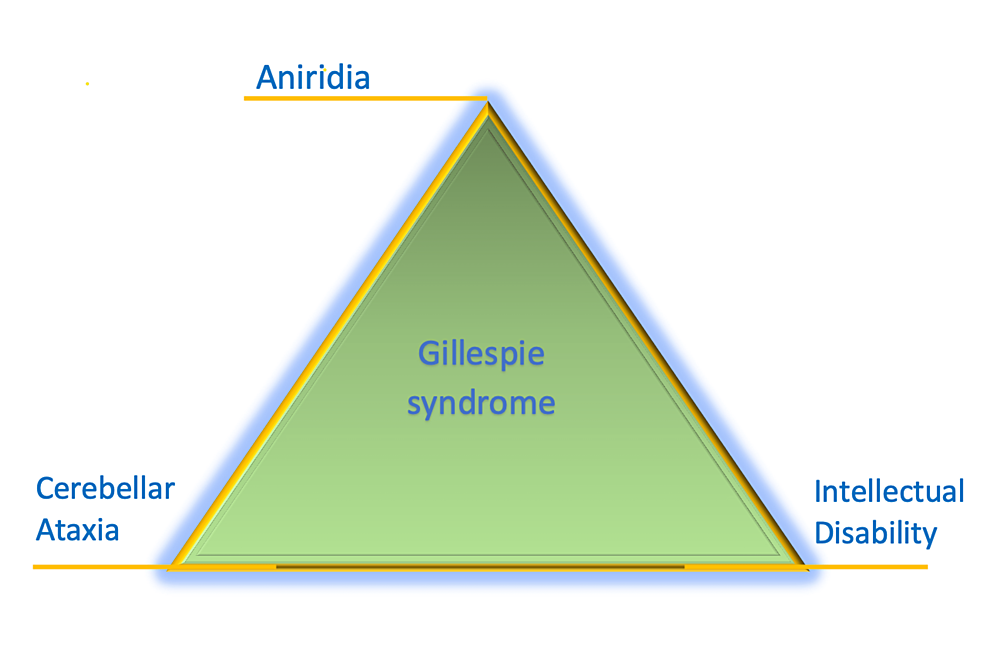 Aniridia

Gillespie syndrome

Cerebellar Ataxia

Intellectual Disability